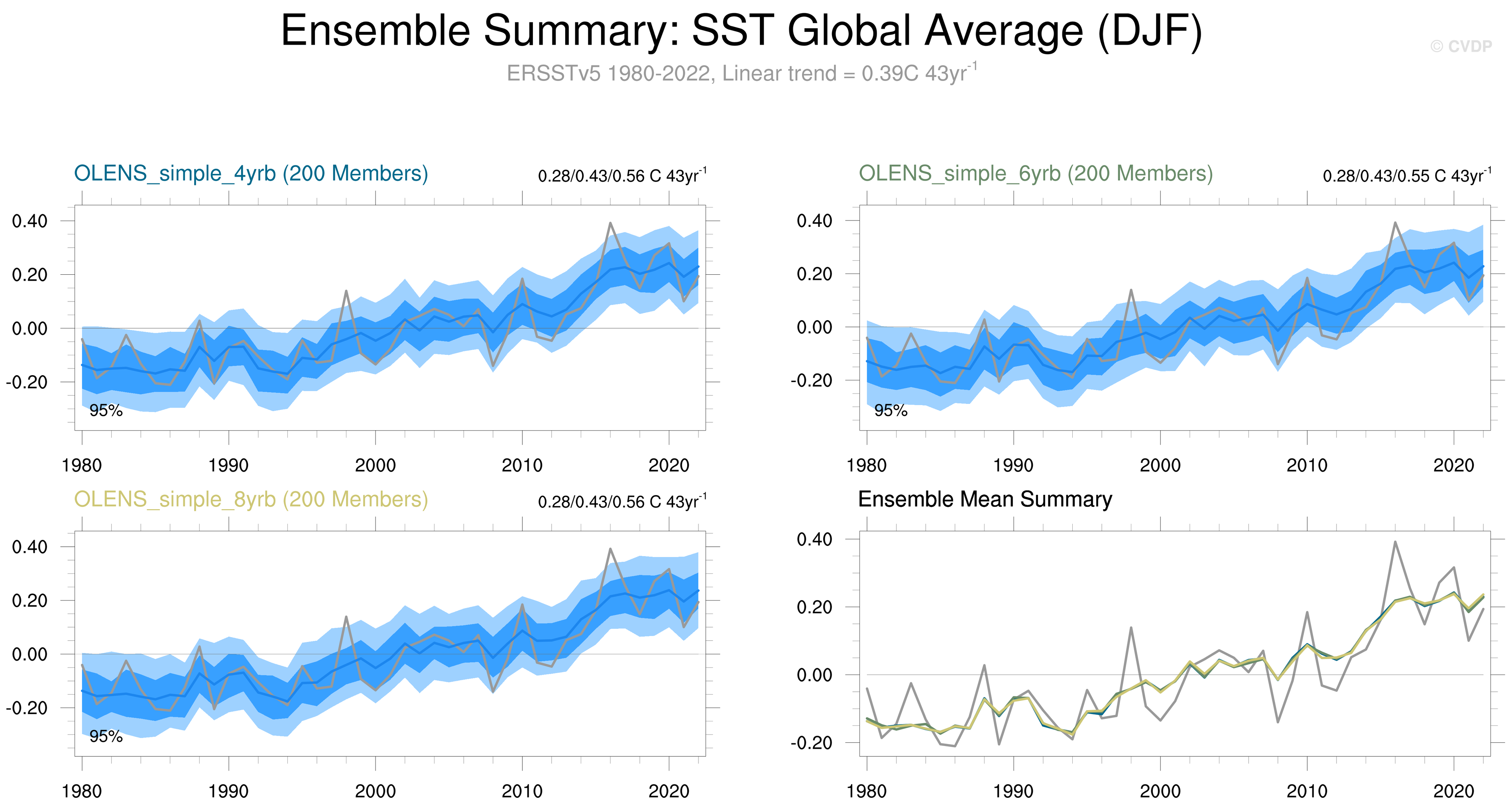 Ensemble Summary: SST Global Average (DJF)

© CVDP

ERSSTv5 1980-2022, Linear trend = 0.39C 43yr$^{-1}$

OLENS_simple_4yrb (200 Members)

0.28/0.43/0.56 C 43yr$^{-1}$

0.40
0.20
0.00
-0.20

95%

1980 1990 2000 2010 2020

OLENS_simple_6yrb (200 Members)

0.28/0.43/0.55 C 43yr$^{-1}$

0.40
0.20
0.00
-0.20

95%

1980 1990 2000 2010 2020

OLENS_simple_8yrb (200 Members)

0.28/0.43/0.56 C 43yr$^{-1}$

0.40
0.20
0.00
-0.20

95%

1980 1990 2000 2010 2020

Ensemble Mean Summary

0.40
0.20
0.00
-0.20

1980 1990 2000 2010 2020